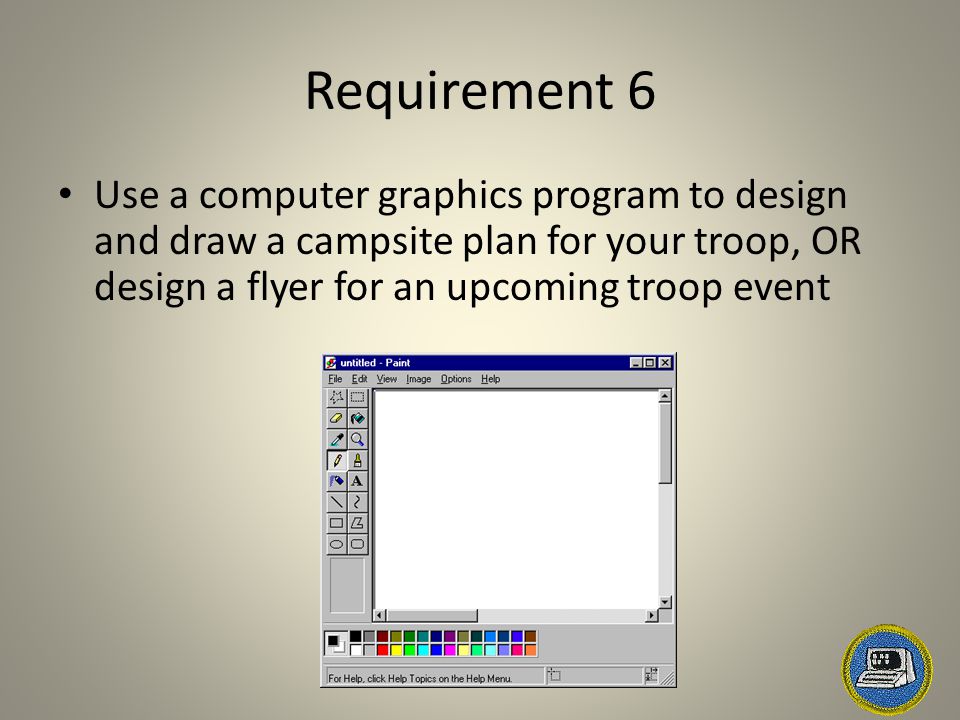 Requirement 6

• Use a computer graphics program to design and draw a campsite plan for your troop, OR design a flyer for an upcoming troop event

untitled - Paint

File Edit View Image Options Help

A

For Help, click Help Topics on the Help Menu.